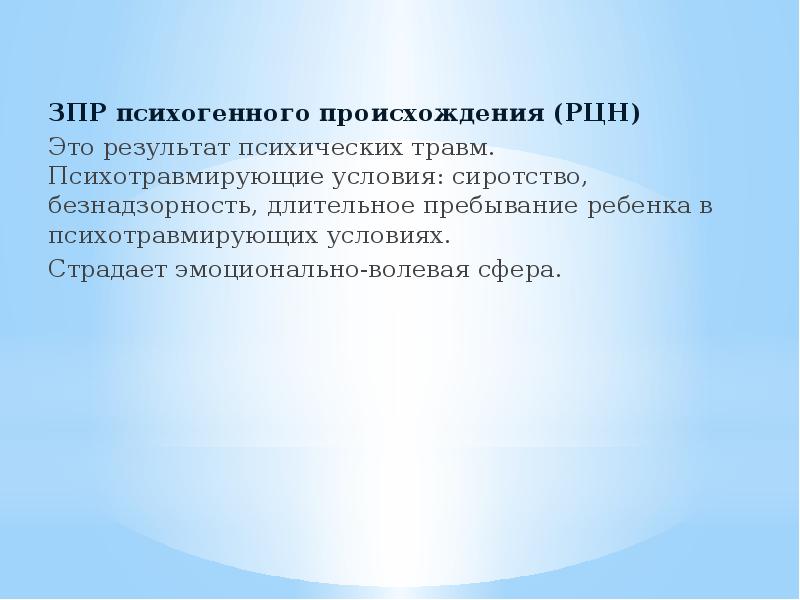 ЗПР психогенного происхождения (РЦН)

Это результат психических травм. Психотравмирующие условия: сиротство, безнадзорность, длительное пребывание ребенка в психотравмирующих условиях.

Страдает эмоционально-волевая сфера.